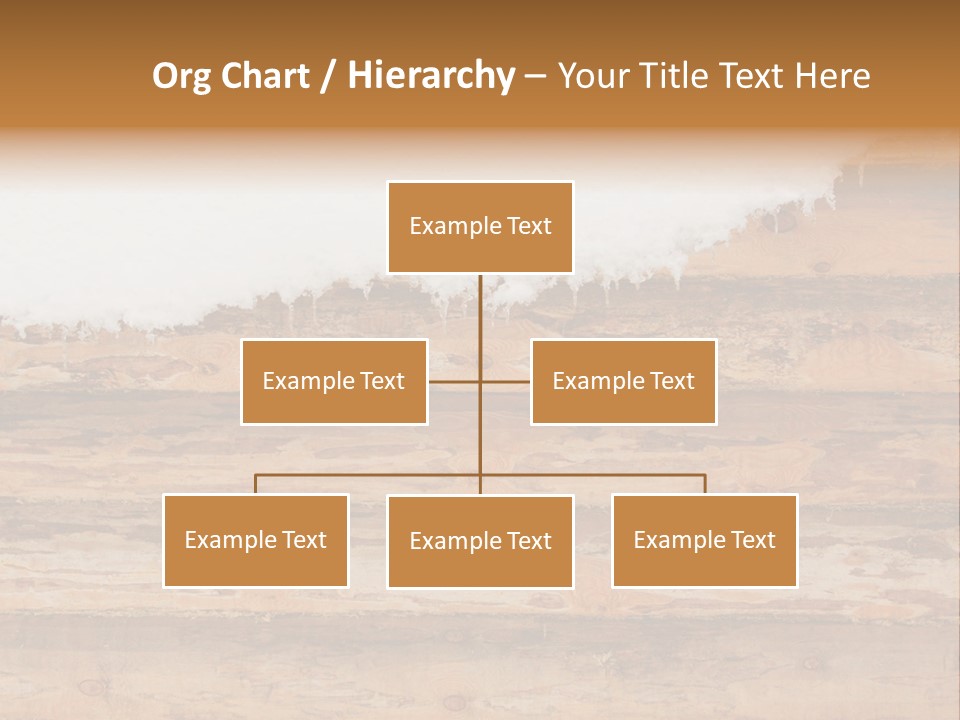 Org Chart / Hierarchy – Your Title Text Here

Example Text

Example Text

Example Text

Example Text

Example Text

Example Text